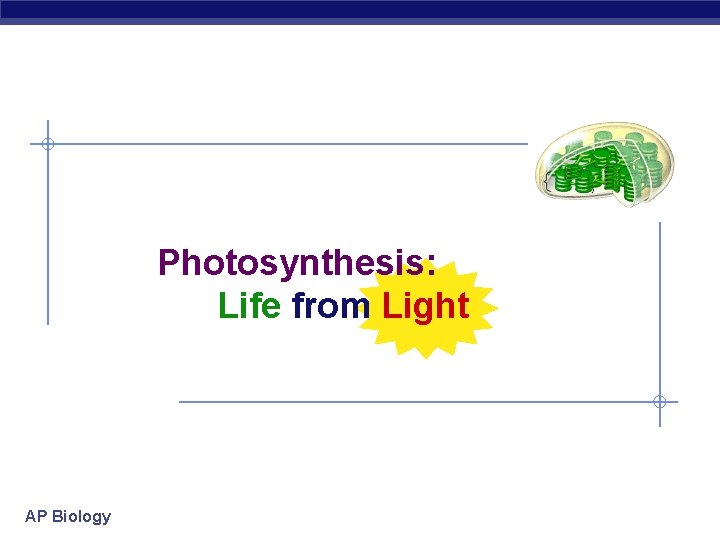 Photosynthesis:
Life from Light

AP Biology